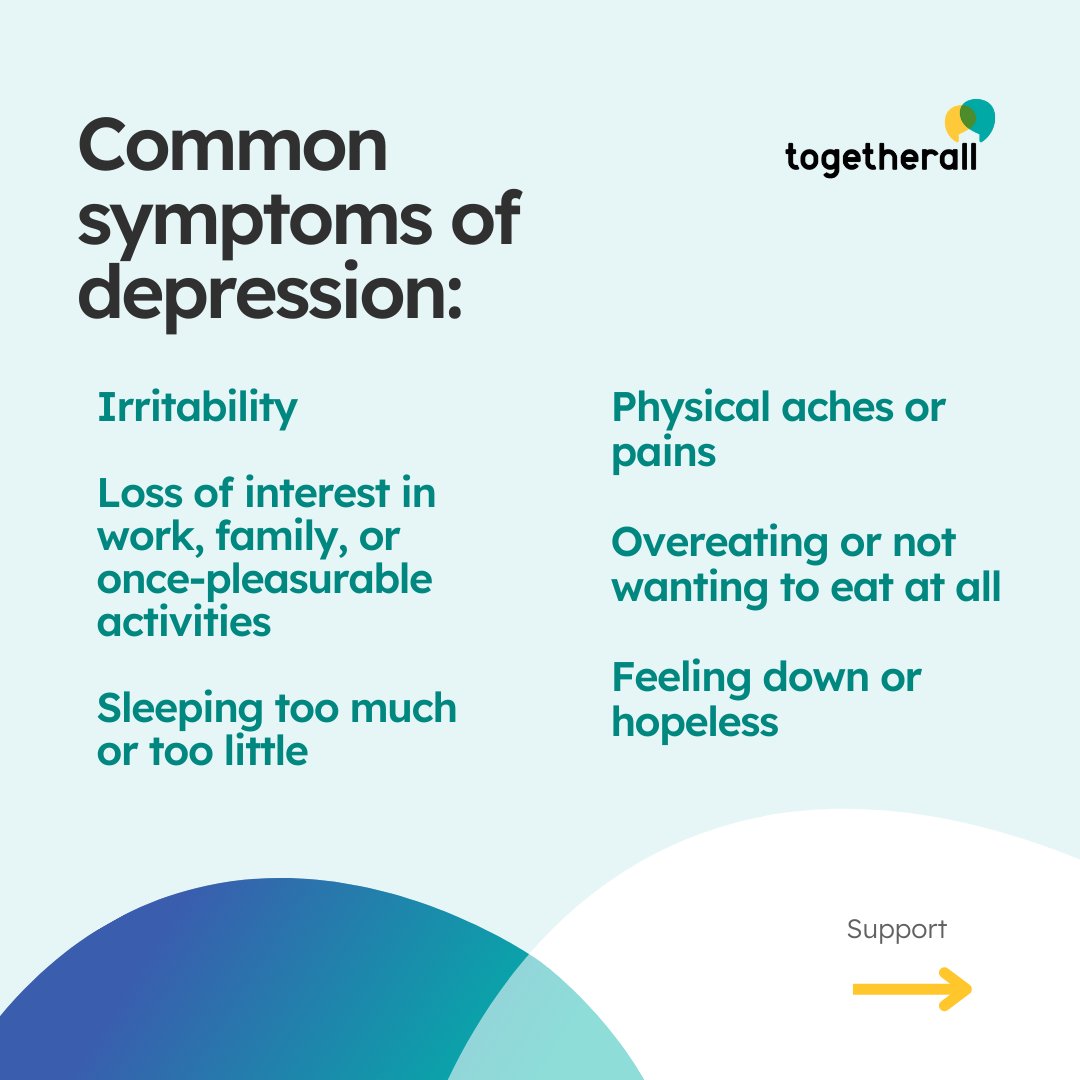 Common symptoms of depression:

togetherall

Irritability

Loss of interest in work, family, or once-pleasurable activities

Sleeping too much or too little

Physical aches or pains

Overeating or not wanting to eat at all

Feeling down or hopeless

Support